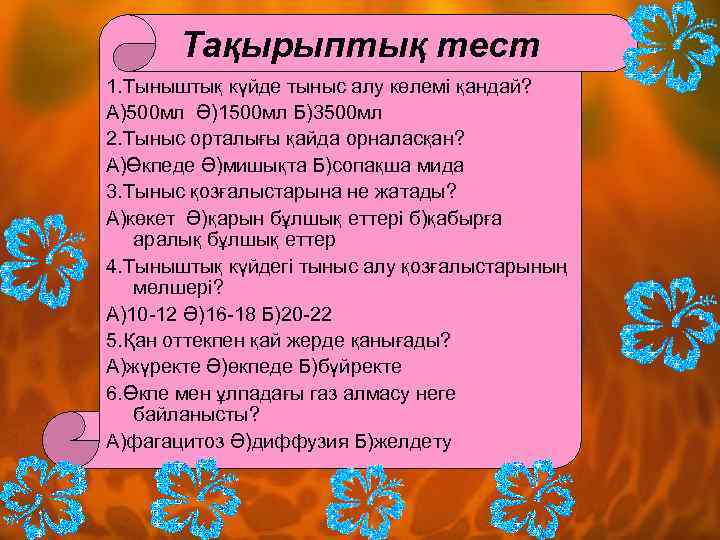 Тақырыптық тест

1.Тыныштық күйде тыныс алу көлемі қандай?
А)500мл Ә)1500мл Б)3500мл
2.Тыныс орталығы қайда орналасқан?
А)Өкпеде Ә)мишықта Б)сопақша мида
3.Тыныс қозғалыстарына не жатады?
А)көкет Ә)қарын бұлшық еттері б)қабырға аралық бұлшық еттер
4.Тыныштық күйдегі тыныс алу қозғалыстарының мөлшері?
А)10-12 Ә)16-18 Б)20-22
5.Қан оттекпен қай жерде қанығады?
А)жүректе Ә)өкпеде Б)бүйректе
6.Өкпе мен ұлпадағы газ алмасу неге байланысты?
А)фагацитоз Ә)диффузия Б)желдету